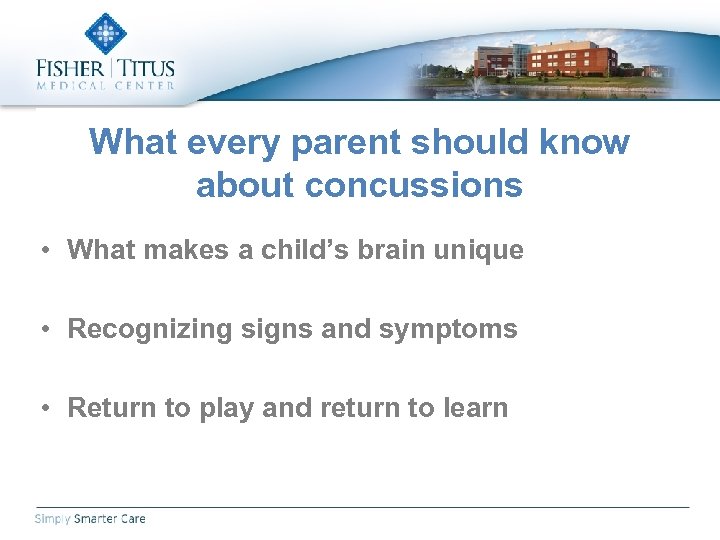 FISHER | TITUS
MEDICAL CENTER

What every parent should know about concussions

• What makes a child's brain unique

• Recognizing signs and symptoms

• Return to play and return to learn

Simply Smarter Care